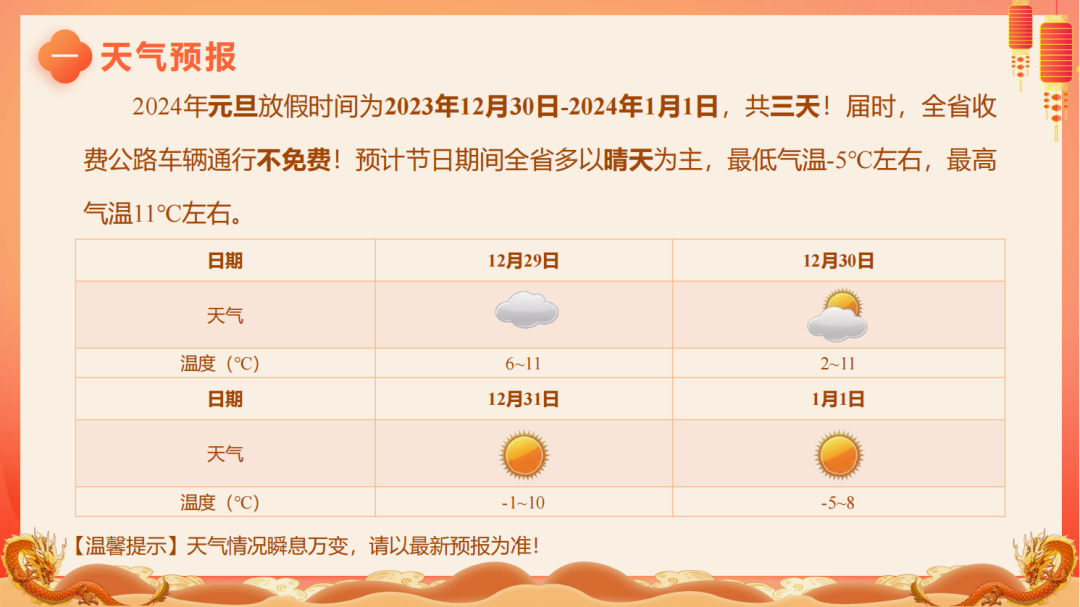 一 天气预报

2024年元旦放假时间为2023年12月30日-2024年1月1日，共三天！届时，全省收费公路车辆通行不免费！预计节日期间全省多以晴天为主，最低气温-5℃左右，最高气温11℃左右。

| 日期 | 12月29日 | 12月30日 |
|---|---|---|
| 天气 | | |
| 温度（℃） | 6~11 | 2~11 |
| 日期 | 12月31日 | 1月1日 |
| 天气 | | |
| 温度（℃） | -1~10 | -5~8 |

【温馨提示】天气情况瞬息万变，请以最新预报为准！